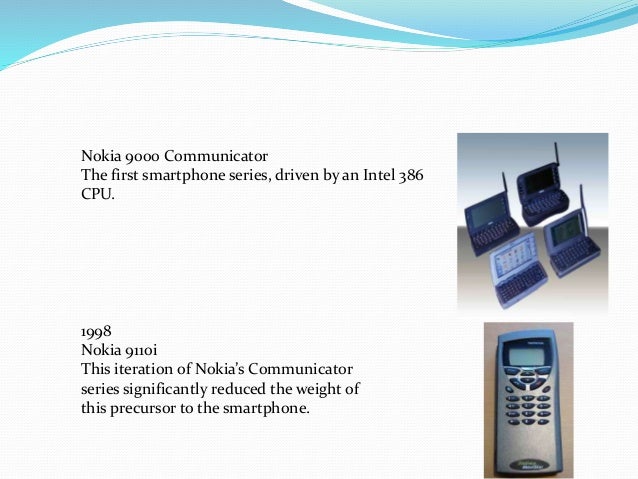 Nokia 9000 Communicator
The first smartphone series, driven by an Intel 386 CPU.

1998
Nokia 9110i
This iteration of Nokia's Communicator series significantly reduced the weight of this precursor to the smartphone.